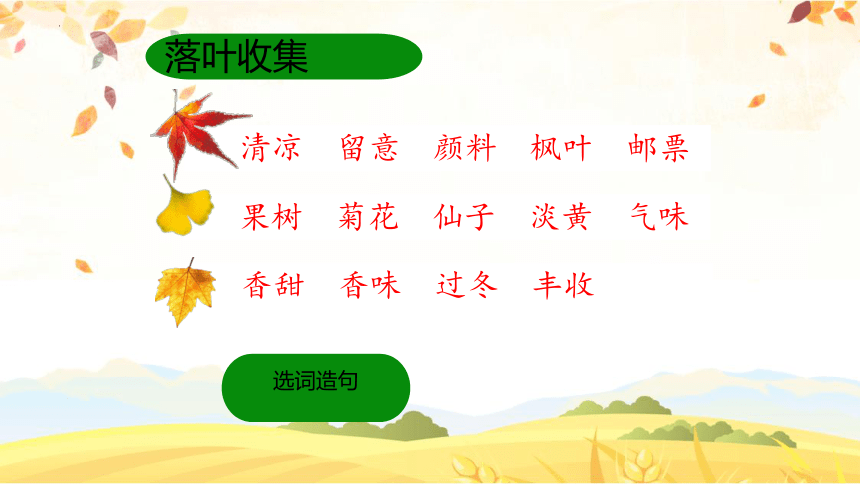 落叶收集

清凉　留意　颜料　枫叶　邮票

果树　菊花　仙子　淡黄　气味

香甜　香味　过冬　丰收

选词造句